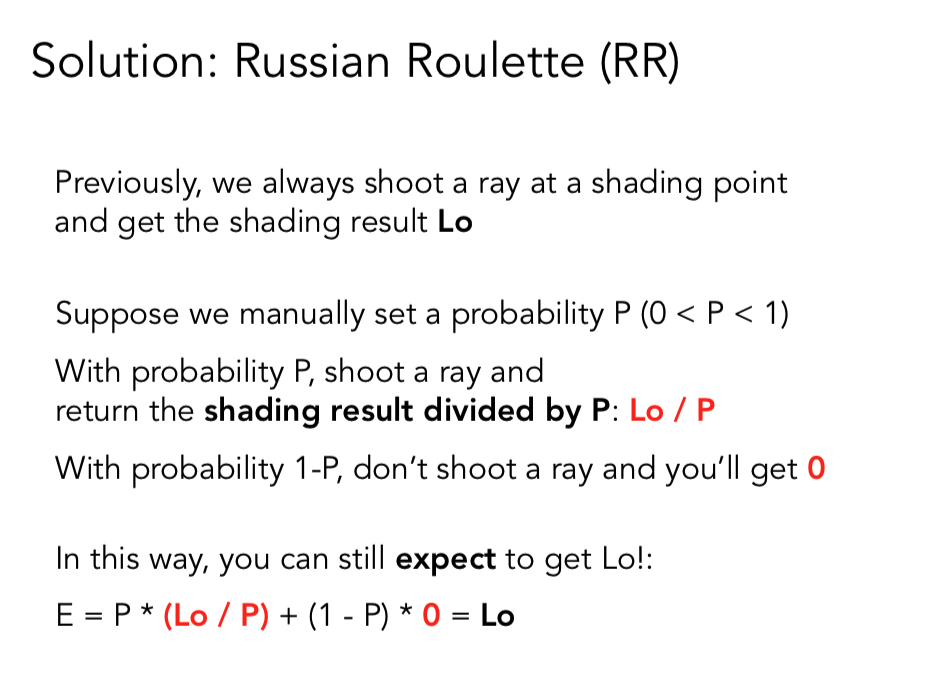 Solution: Russian Roulette (RR)

Previously, we always shoot a ray at a shading point and get the shading result Lo

Suppose we manually set a probability P (0 < P < 1)

With probability P, shoot a ray and return the shading result divided by P: Lo / P

With probability 1-P, don't shoot a ray and you'll get 0

In this way, you can still expect to get Lo!:

E = P * (Lo / P) + (1 - P) * 0 = Lo